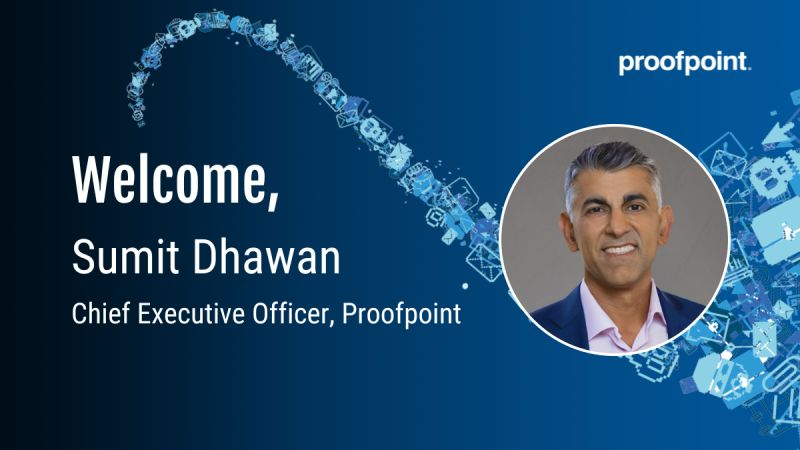 proofpoint.

Welcome,

Sumit Dhawan

Chief Executive Officer, Proofpoint